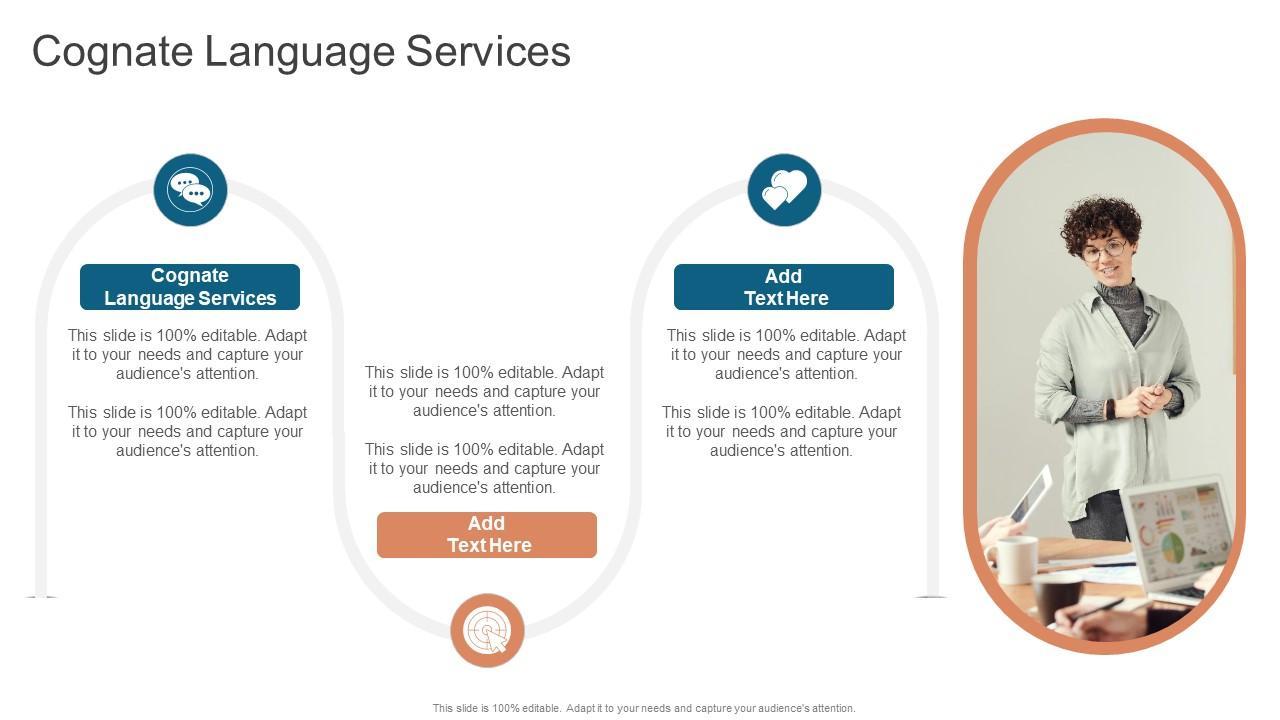 Cognate Language Services

Cognate Language Services

This slide is 100% editable. Adapt it to your needs and capture your audience's attention.

This slide is 100% editable. Adapt it to your needs and capture your audience's attention.

This slide is 100% editable. Adapt it to your needs and capture your audience's attention.

This slide is 100% editable. Adapt it to your needs and capture your audience's attention.

Add Text Here

Add Text Here

This slide is 100% editable. Adapt it to your needs and capture your audience's attention.

This slide is 100% editable. Adapt it to your needs and capture your audience's attention.

This slide is 100% editable. Adapt it to your needs and capture your audience's attention.